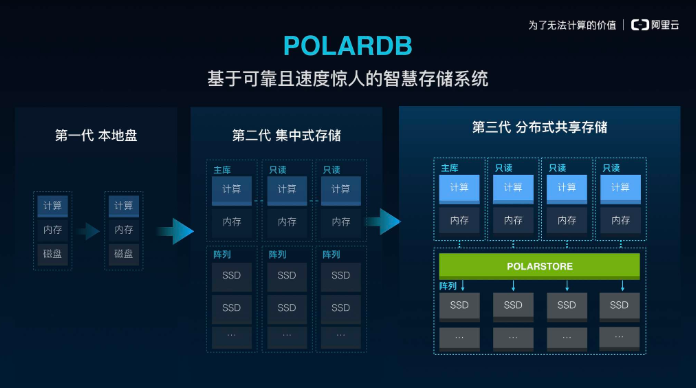 为了无法计算的价值 | 阿里云

POLARDB

基于可靠且速度惊人的智慧存储系统

第一代 本地盘

计算
内存
磁盘

计算
内存
磁盘

第二代 集中式存储

主库
计算
内存

只读
计算
内存

只读
计算
内存

阵列
SSD
SSD
...

阵列
SSD
SSD
...

阵列
SSD
SSD
...

第三代 分布式共享存储

主库
计算
内存

只读
计算
内存

只读
计算
内存

只读
计算
内存

POLARSTORE

阵列
SSD
...

SSD
...

SSD
...

SSD
...